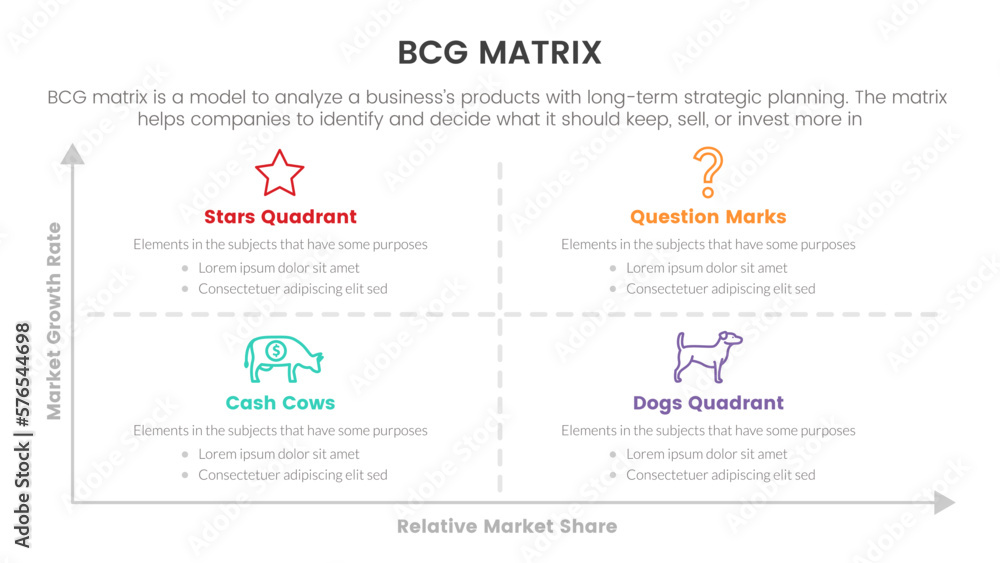 BCG MATRIX

BCG matrix is a model to analyze a business's products with long-term strategic planning. The matrix helps companies to identify and decide what it should keep, sell, or invest more in

Market Growth Rate

Stars Quadrant
Elements in the subjects that have some purposes
- Lorem ipsum dolor sit amet
- Consectetuer adipiscing elit sed

Question Marks
Elements in the subjects that have some purposes
- Lorem ipsum dolor sit amet
- Consectetuer adipiscing elit sed

Cash Cows
Elements in the subjects that have some purposes
- Lorem ipsum dolor sit amet
- Consectetuer adipiscing elit sed

Dogs Quadrant
Elements in the subjects that have some purposes
- Lorem ipsum dolor sit amet
- Consectetuer adipiscing elit sed

Relative Market Share

Adobe Stock | #576544698